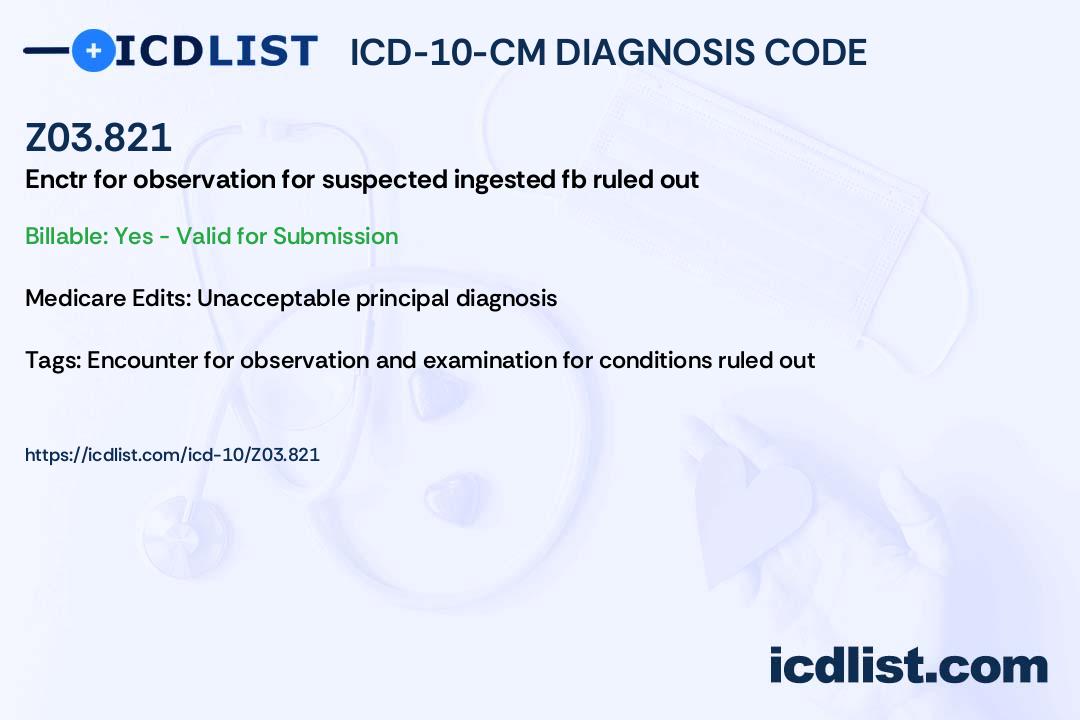 ICDLIST ICD-10-CM DIAGNOSIS CODE

Z03.821

Enctr for observation for suspected ingested fb ruled out

Billable: Yes - Valid for Submission

Medicare Edits: Unacceptable principal diagnosis

Tags: Encounter for observation and examination for conditions ruled out

https://icdlist.com/icd-10/Z03.821

icdlist.com